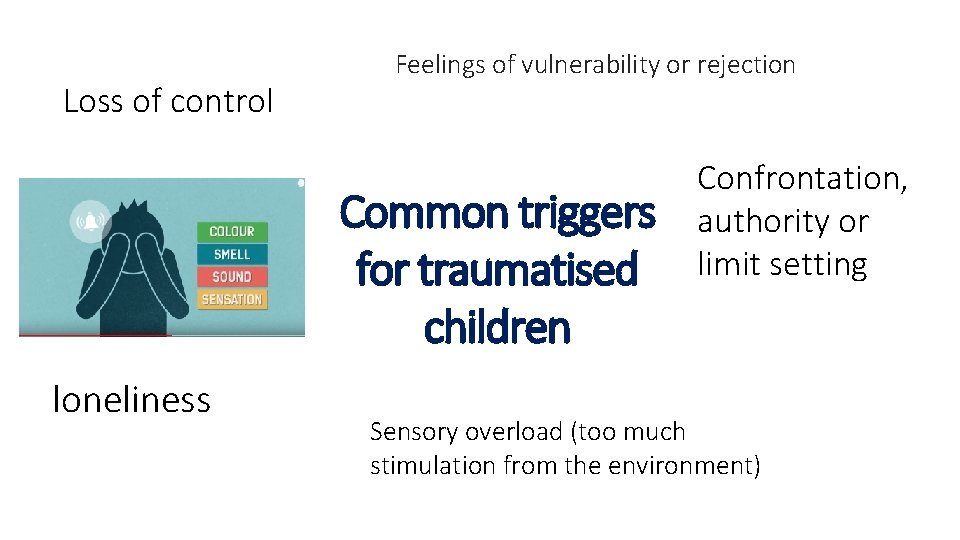 Feelings of vulnerability or rejection

Loss of control

COLOUR
SMELL
SOUND
SENSATION

Common triggers for traumatised children

Confrontation, authority or limit setting

loneliness

Sensory overload (too much stimulation from the environment)